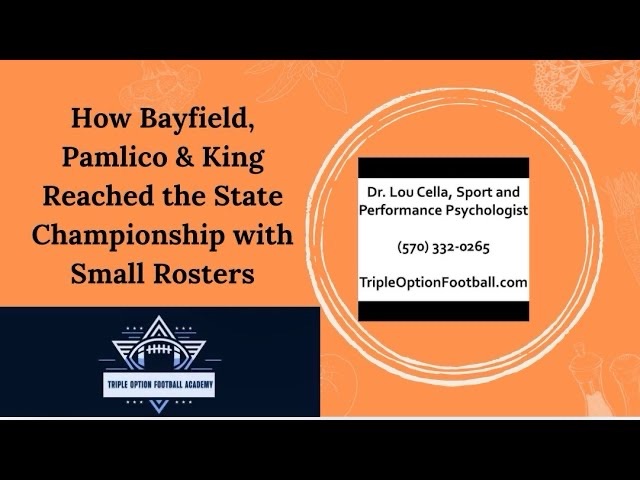 How Bayfield, Pamlico & King Reached the State Championship with Small Rosters

TRIPLE OPTION FOOTBALL ACADEMY

Dr. Lou Cella, Sport and Performance Psychologist

(570) 332-0265

TripleOptionFootball.com